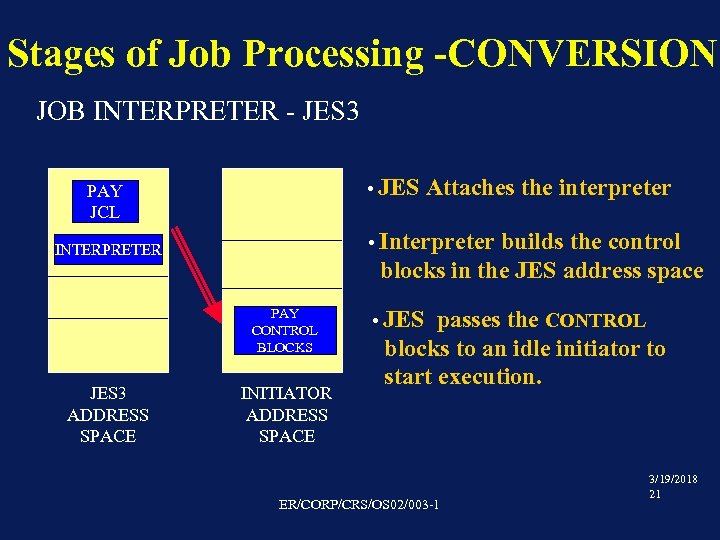 Stages of Job Processing -CONVERSION

JOB INTERPRETER - JES3

PAY JCL

INTERPRETER

PAY CONTROL BLOCKS

JES3 ADDRESS SPACE

INITIATOR ADDRESS SPACE

• JES Attaches the interpreter

• Interpreter builds the control blocks in the JES address space

• JES passes the CONTROL blocks to an idle initiator to start execution.

3/19/2018
21

ER/CORP/CRS/OS02/003-1